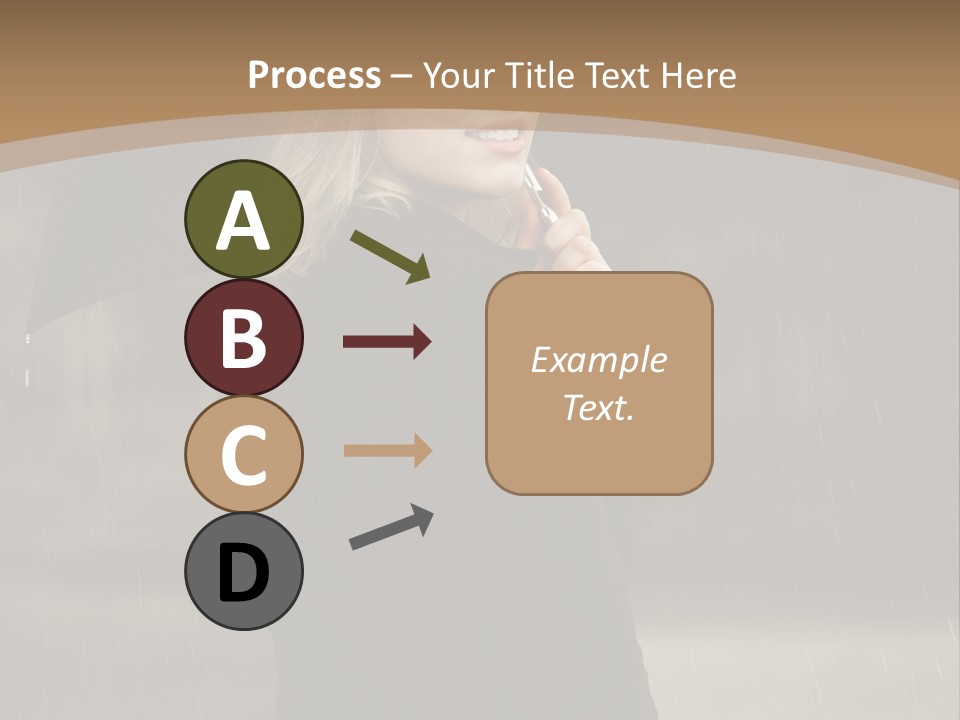 Process – Your Title Text Here

A

B

C

D

Example Text.